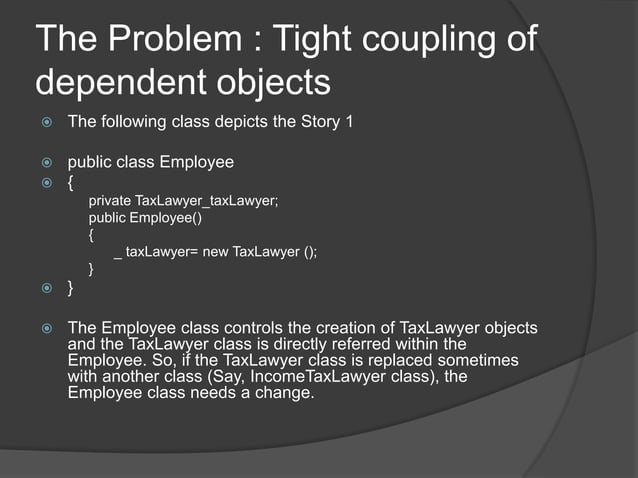 The Problem : Tight coupling of dependent objects

The following class depicts the Story 1

public class Employee

{

private TaxLawyer_taxLawyer;
public Employee()
{
_ taxLawyer= new TaxLawyer ();
}

}

The Employee class controls the creation of TaxLawyer objects and the TaxLawyer class is directly referred within the Employee. So, if the TaxLawyer class is replaced sometimes with another class (Say, IncomeTaxLawyer class), the Employee class needs a change.